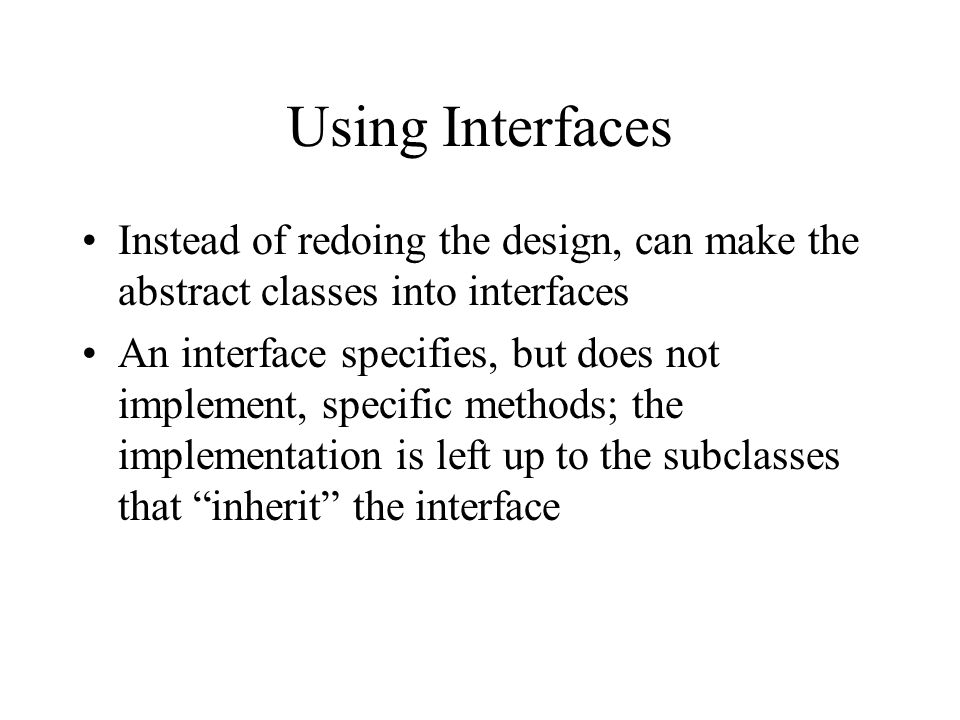 Using Interfaces

• Instead of redoing the design, can make the abstract classes into interfaces

• An interface specifies, but does not implement, specific methods; the implementation is left up to the subclasses that “inherit” the interface